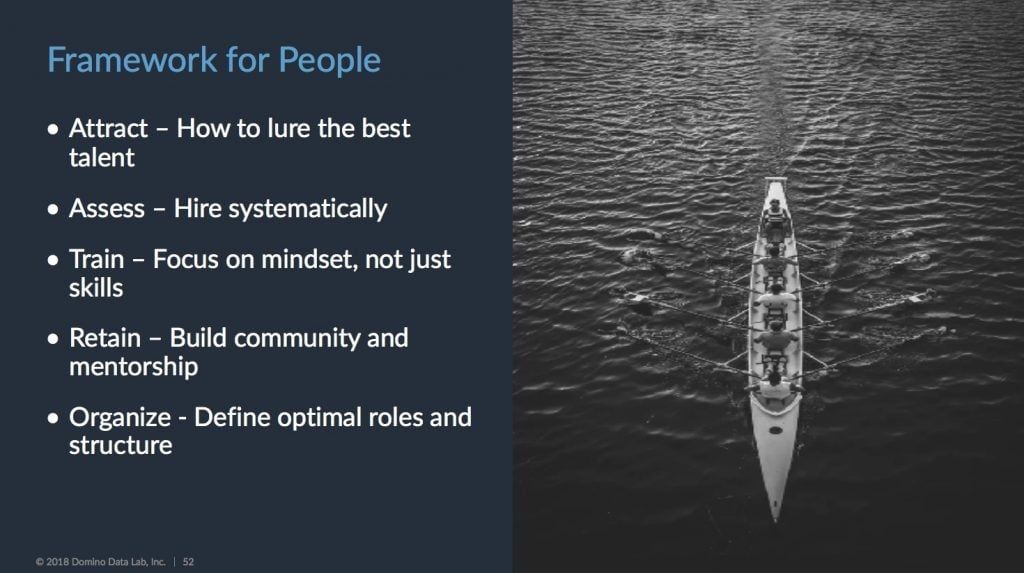 Framework for People

• Attract – How to lure the best talent

• Assess – Hire systematically

• Train – Focus on mindset, not just skills

• Retain – Build community and mentorship

• Organize - Define optimal roles and structure

© 2018 Domino Data Lab, Inc. | 52